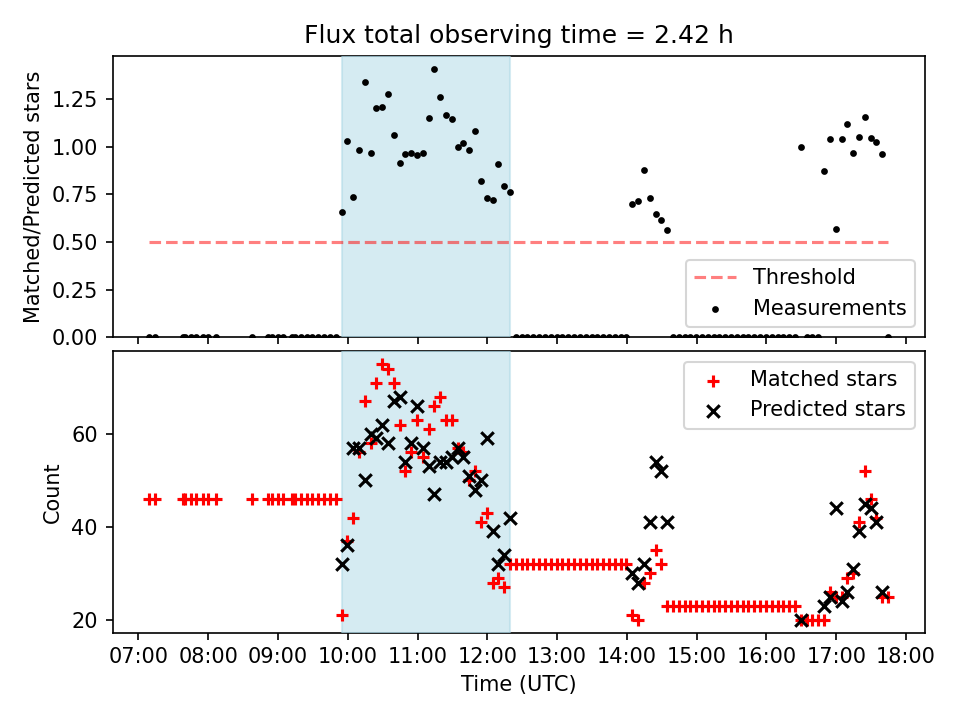 Flux total observing time = 2.42 h

Matched/Predicted stars

1.25
1.00
0.75
0.50
0.25
0.00

Threshold
Measurements

Count

60
40
20

Matched stars
Predicted stars

07:00 08:00 09:00 10:00 11:00 12:00 13:00 14:00 15:00 16:00 17:00 18:00

Time (UTC)